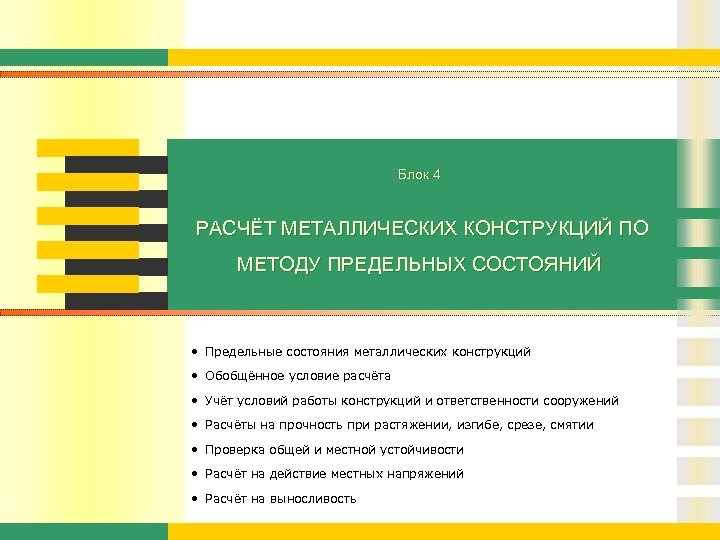 Блок 4

РАСЧЁТ МЕТАЛЛИЧЕСКИХ КОНСТРУКЦИЙ ПО МЕТОДУ ПРЕДЕЛЬНЫХ СОСТОЯНИЙ

• Предельные состояния металлических конструкций
• Обобщённое условие расчёта
• Учёт условий работы конструкций и ответственности сооружений
• Расчёты на прочность при растяжении, изгибе, срезе, смятии
• Проверка общей и местной устойчивости
• Расчёт на действие местных напряжений
• Расчёт на выносливость